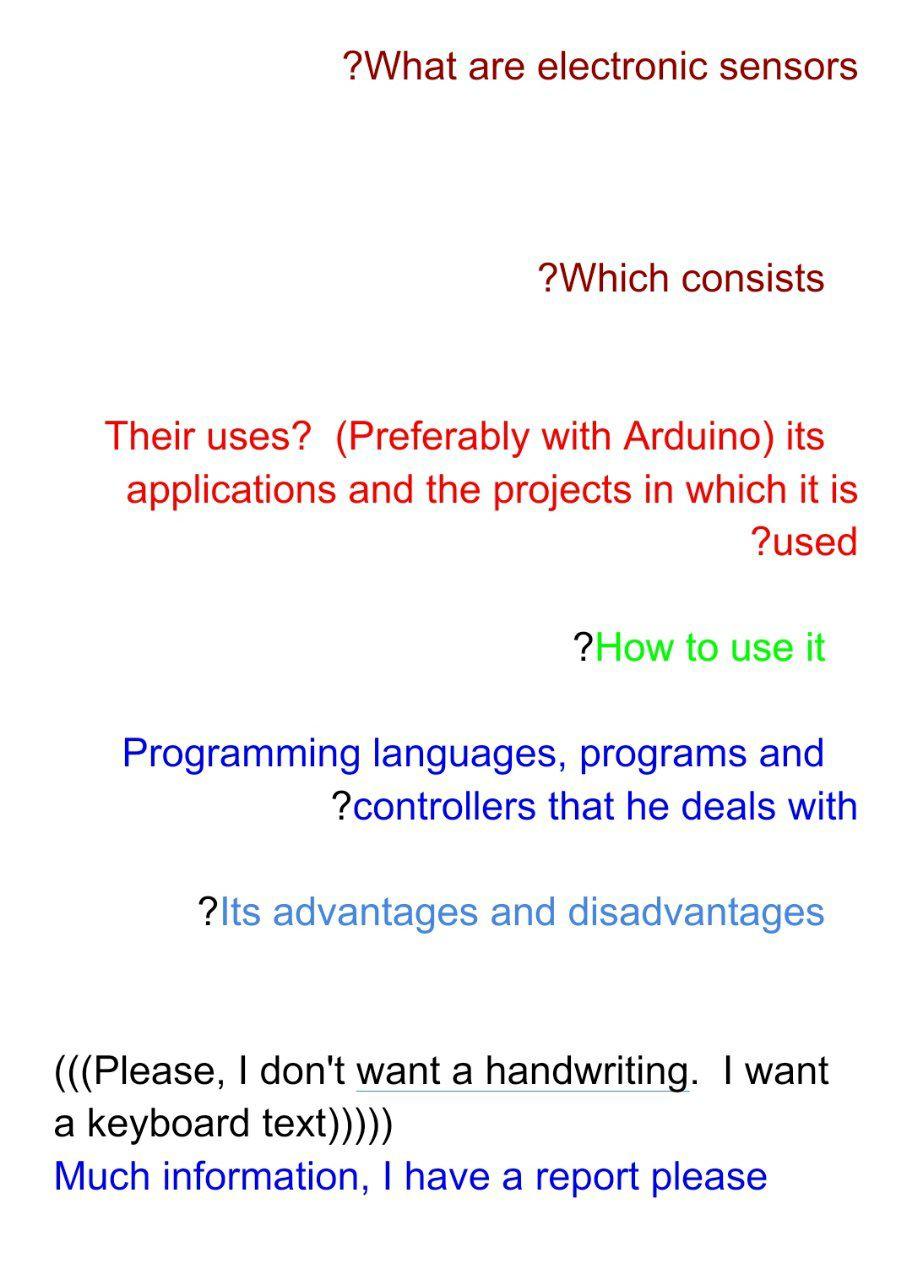 ?What are electronic sensors

?Which consists

Their uses? (Preferably with Arduino) its applications and the projects in which it is ?used

?How to use it

Programming languages, programs and ?controllers that he deals with

?Its advantages and disadvantages

(((Please, I don't want a handwriting. I want a keyboard text)))))
Much information, I have a report please